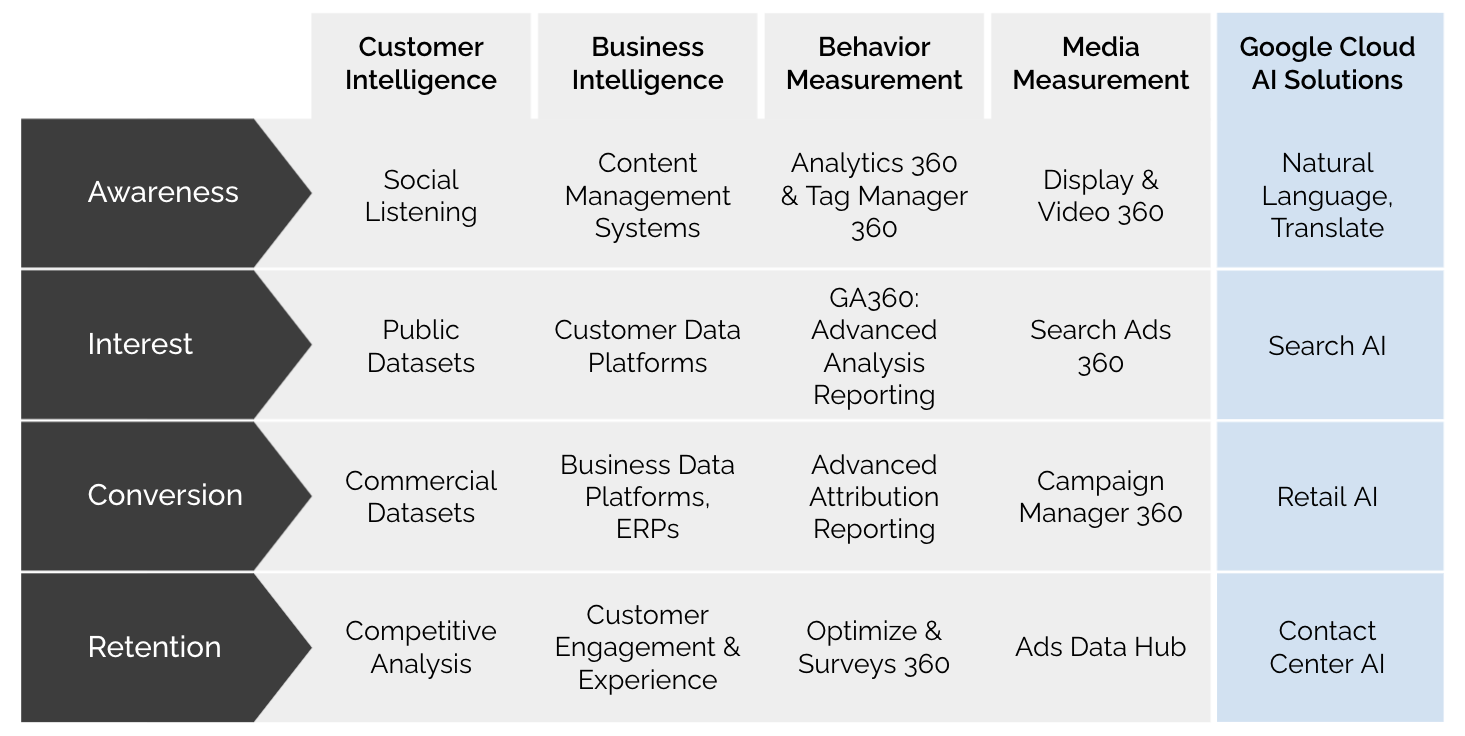 | | Customer Intelligence | Business Intelligence | Behavior Measurement | Media Measurement | Google Cloud AI Solutions |
|---|---|---|---|---|---|
| Awareness | Social Listening | Content Management Systems | Analytics 360 & Tag Manager 360 | Display & Video 360 | Natural Language, Translate |
| Interest | Public Datasets | Customer Data Platforms | GA360: Advanced Analysis Reporting | Search Ads 360 | Search AI |
| Conversion | Commercial Datasets | Business Data Platforms, ERPs | Advanced Attribution Reporting | Campaign Manager 360 | Retail AI |
| Retention | Competitive Analysis | Customer Engagement & Experience | Optimize & Surveys 360 | Ads Data Hub | Contact Center AI |